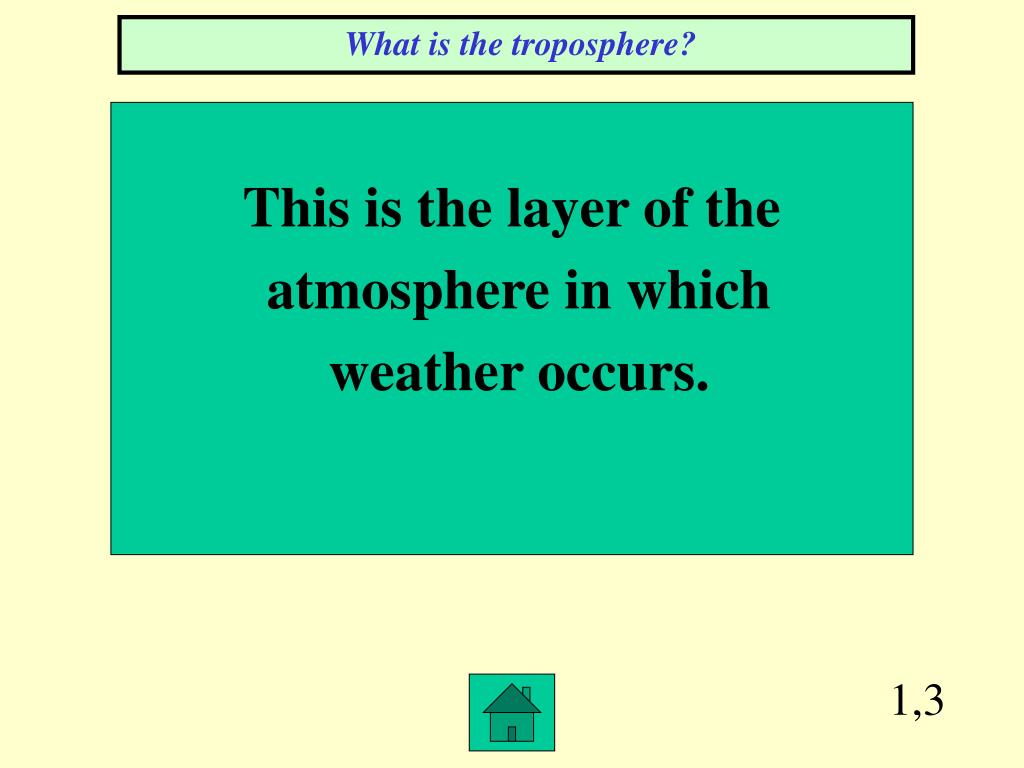 What is the troposphere?

This is the layer of the atmosphere in which weather occurs.

1,3